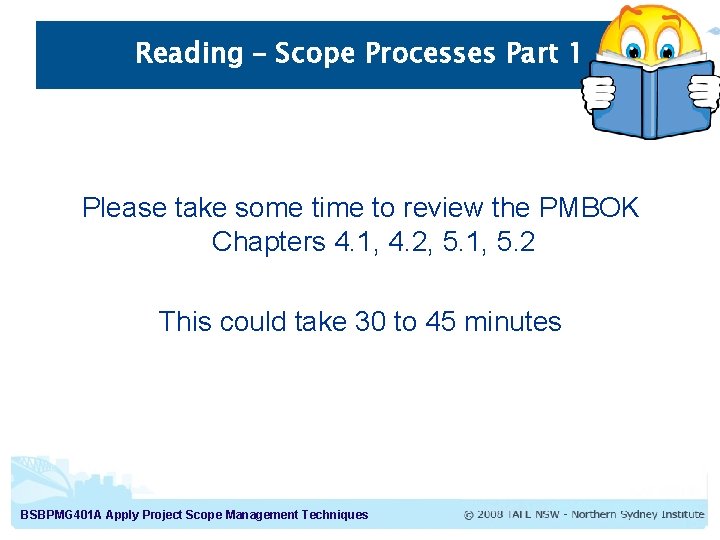 Reading – Scope Processes Part 1

Please take some time to review the PMBOK Chapters 4.1, 4.2, 5.1, 5.2

This could take 30 to 45 minutes

BSBPMG401A Apply Project Scope Management Techniques

© 2008 TAFE NSW - Northern Sydney Institute